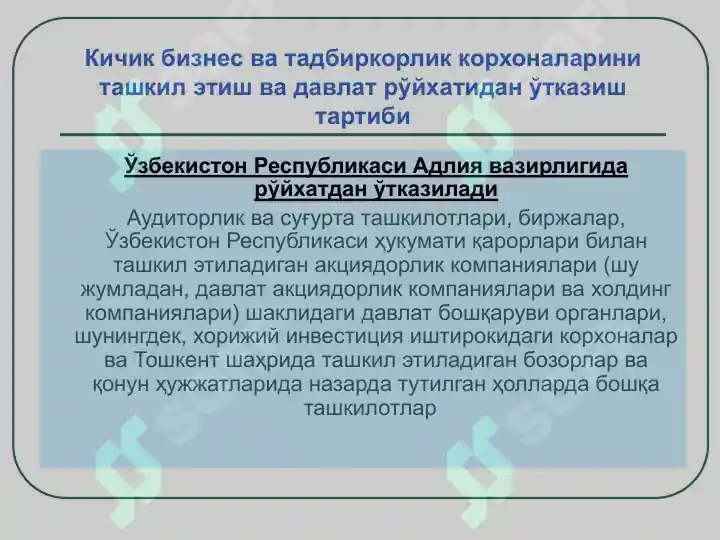 Кичик бизнес ва тадбиркорлик корхоналарини ташкил этиш ва давлат рўйхатидан ўтказиш тартиби

Ўзбекистон Республикаси Адлия вазирлигида рўйхатдан ўтказилади

Аудиторлик ва суғурта ташкилотлари, биржалар, Ўзбекистон Республикаси ҳукумати қарорлари билан ташкил этиладиган акциядорлик компаниялари (шу жумладан, давлат акциядорлик компаниялари ва холдинг компаниялари) шаклидаги давлат бошқаруви органлари, шунингдек, хорижий инвестиция иштирокидаги корхоналар ва Тошкент шаҳрида ташкил этиладиган бозорлар ва қонун ҳужжатларида назарда тутилган ҳолларда бошқа ташкилотлар